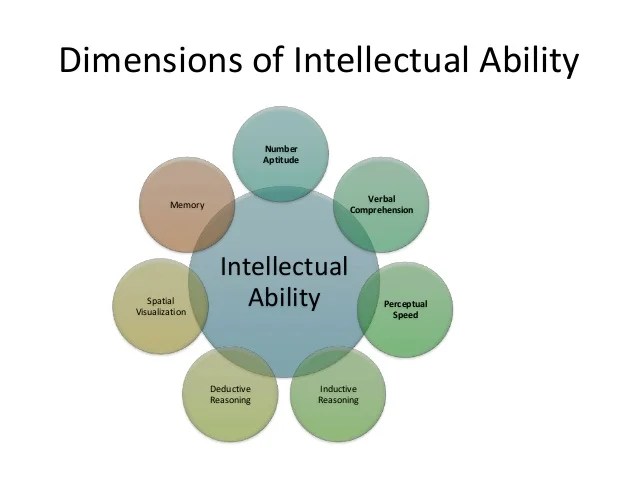 Dimensions of Intellectual Ability

Intellectual Ability

Number Aptitude

Verbal Comprehension

Perceptual Speed

Inductive Reasoning

Deductive Reasoning

Spatial Visualization

Memory